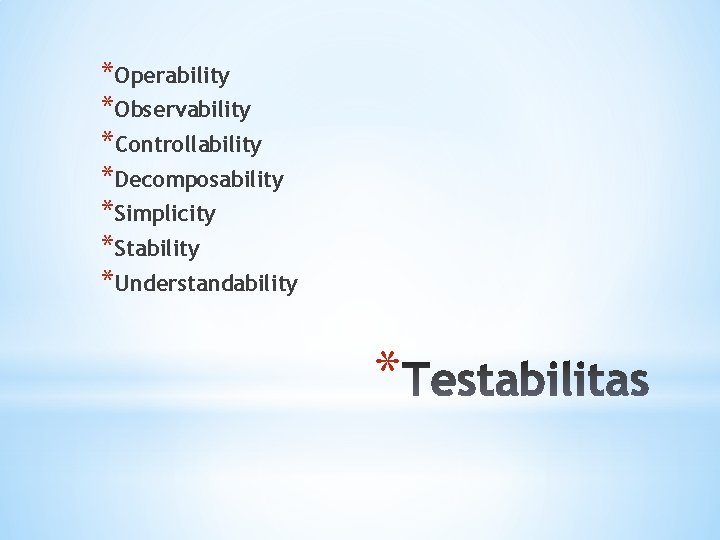 *Operability
*Observability
*Controllability
*Decomposability
*Simplicity
*Stability
*Understandability

*Testabilitas